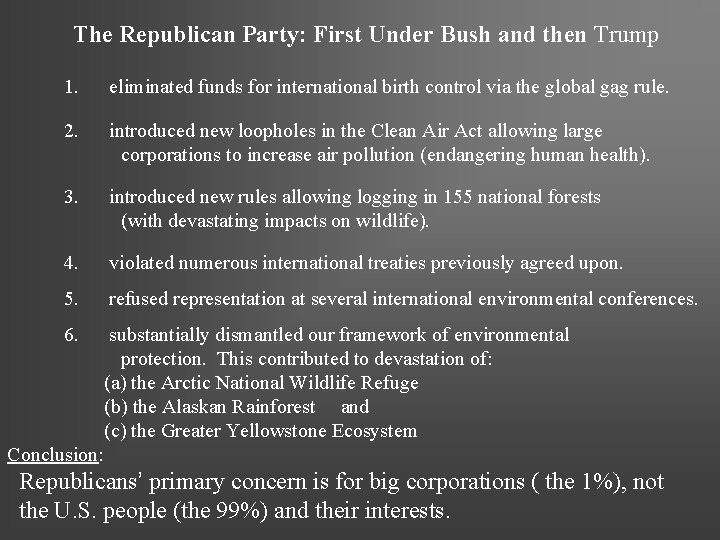 The Republican Party: First Under Bush and then Trump

1. eliminated funds for international birth control via the global gag rule.

2. introduced new loopholes in the Clean Air Act allowing large corporations to increase air pollution (endangering human health).

3. introduced new rules allowing logging in 155 national forests (with devastating impacts on wildlife).

4. violated numerous international treaties previously agreed upon.

5. refused representation at several international environmental conferences.

6. substantially dismantled our framework of environmental protection. This contributed to devastation of:
(a) the Arctic National Wildlife Refuge
(b) the Alaskan Rainforest and
(c) the Greater Yellowstone Ecosystem

Conclusion:
Republicans' primary concern is for big corporations ( the 1%), not the U.S. people (the 99%) and their interests.